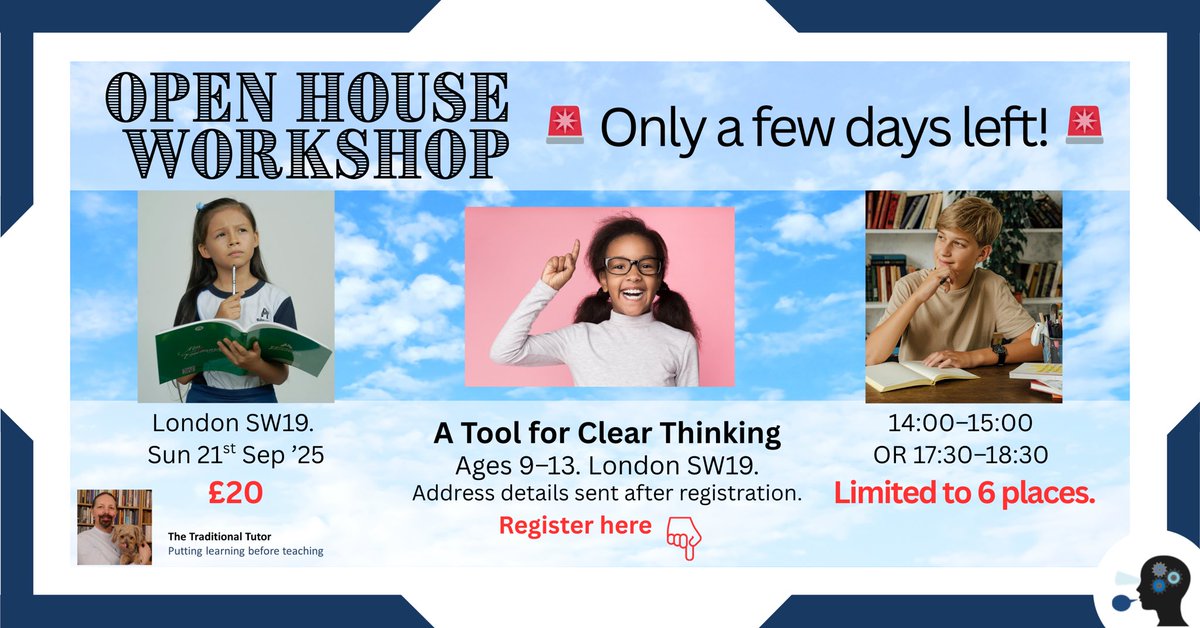 OPEN HOUSE WORKSHOP

🚨 Only a few days left! 🚨

London SW19.
Sun 21$^{st}$ Sep '25
£20

The Traditional Tutor
Putting learning before teaching

A Tool for Clear Thinking
Ages 9–13. London SW19.
Address details sent after registration.
Register here

14:00–15:00
OR 17:30–18:30
Limited to 6 places.